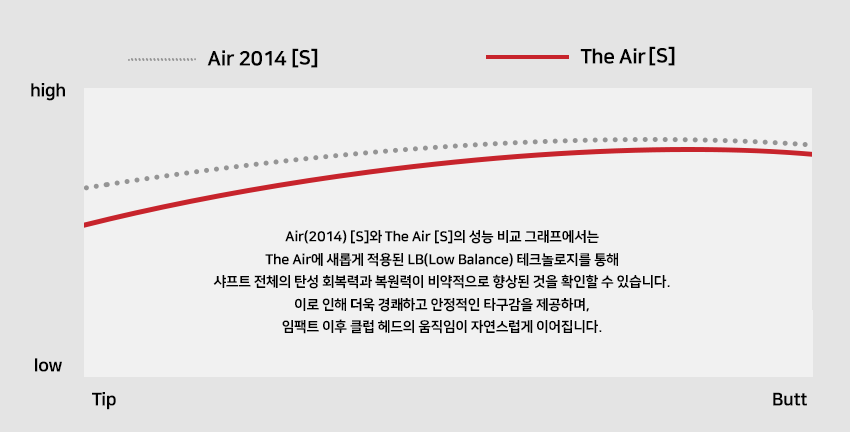 Air 2014 [S]

The Air [S]

high

Air(2014) [S]와 The Air [S]의 성능 비교 그래프에서는
The Air에 새롭게 적용된 LB(Low Balance) 테크놀로지를 통해
샤프트 전체의 탄성 회복력과 복원력이 비약적으로 향상된 것을 확인할 수 있습니다.
이로 인해 더욱 경쾌하고 안정적인 타구감을 제공하며,
임팩트 이후 클럽 헤드의 움직임이 자연스럽게 이어집니다.

low

Tip

Butt